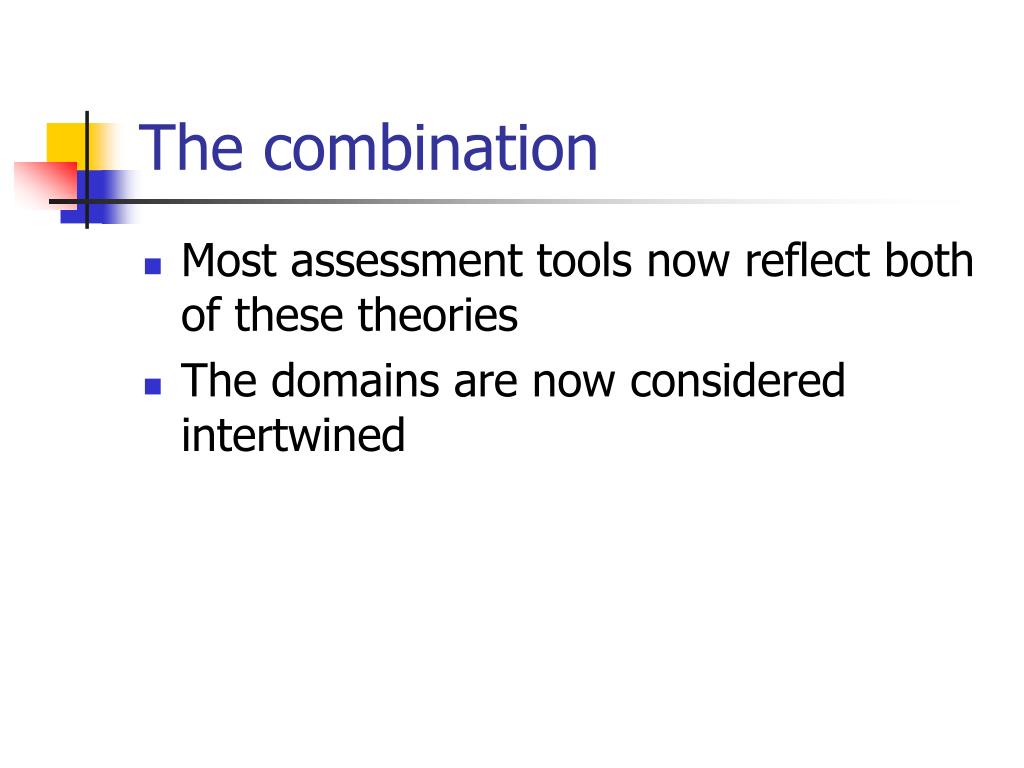 The combination

- Most assessment tools now reflect both of these theories
- The domains are now considered intertwined